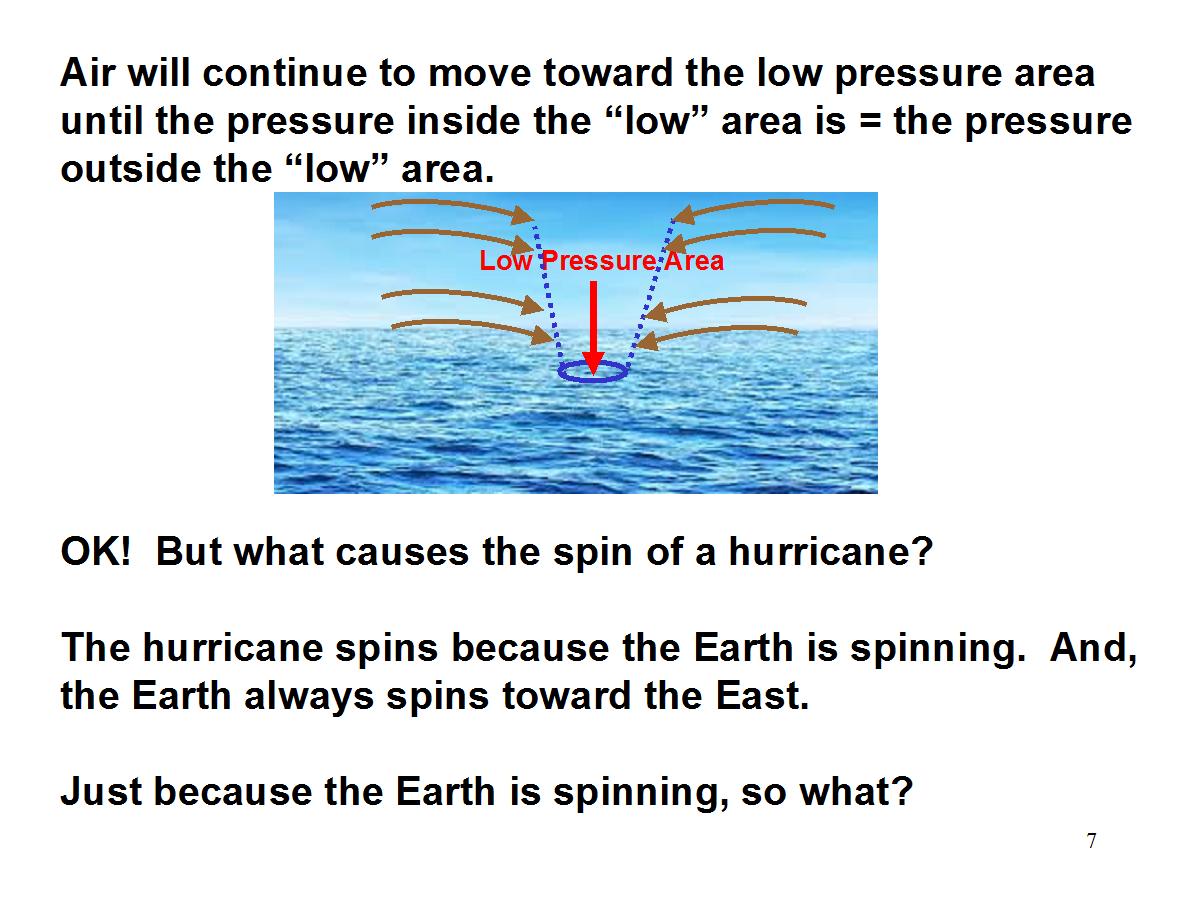 Air will continue to move toward the low pressure area until the pressure inside the “low” area is = the pressure outside the “low” area.

Low Pressure Area

OK!  But what causes the spin of a hurricane?

The hurricane spins because the Earth is spinning.  And, the Earth always spins toward the East.

Just because the Earth is spinning, so what?

7